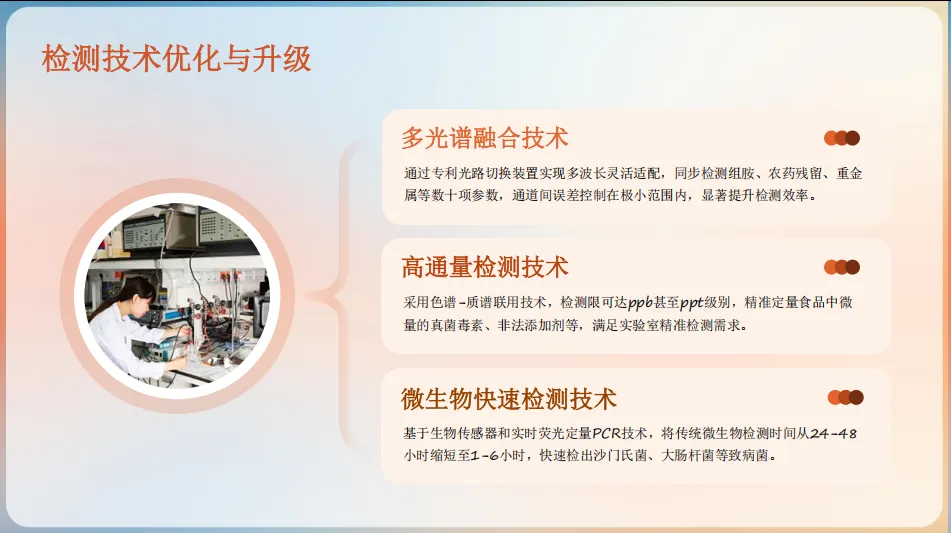 检测技术优化与升级

多光谱融合技术

通过专利光路切换装置实现多波长灵活适配，同步检测组胺、农药残留、重金属等数十项参数，通道间误差控制在极小范围内，显著提升检测效率。

高通量检测技术

采用色谱-质谱联用技术，检测限可达ppb甚至ppt级别，精准定量食品中微量的真菌毒素、非法添加剂等，满足实验室精准检测需求。

微生物快速检测技术

基于生物传感器和实时荧光定量PCR技术，将传统微生物检测时间从24-48小时缩短至1-6小时，快速检出沙门氏菌、大肠杆菌等致病菌。